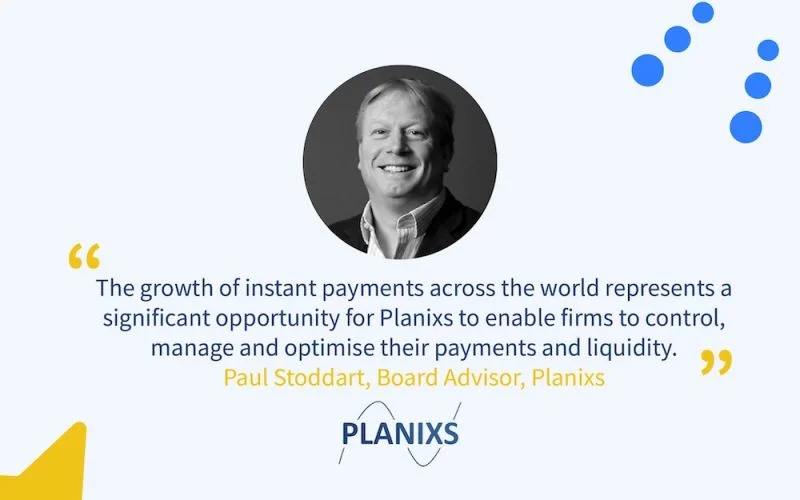 “
The growth of instant payments across the world represents a significant opportunity for Planixs to enable firms to control, manage and optimise their payments and liquidity.
”
Paul Stoddart, Board Advisor, Planixs

PLANIXS